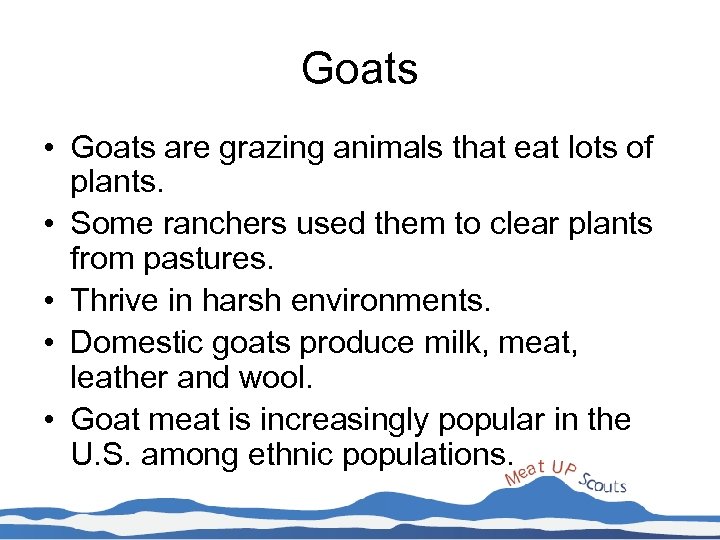 Goats

• Goats are grazing animals that eat lots of plants.
• Some ranchers used them to clear plants from pastures.
• Thrive in harsh environments.
• Domestic goats produce milk, meat, leather and wool.
• Goat meat is increasingly popular in the U.S. among ethnic populations.

Meat UP Scouts